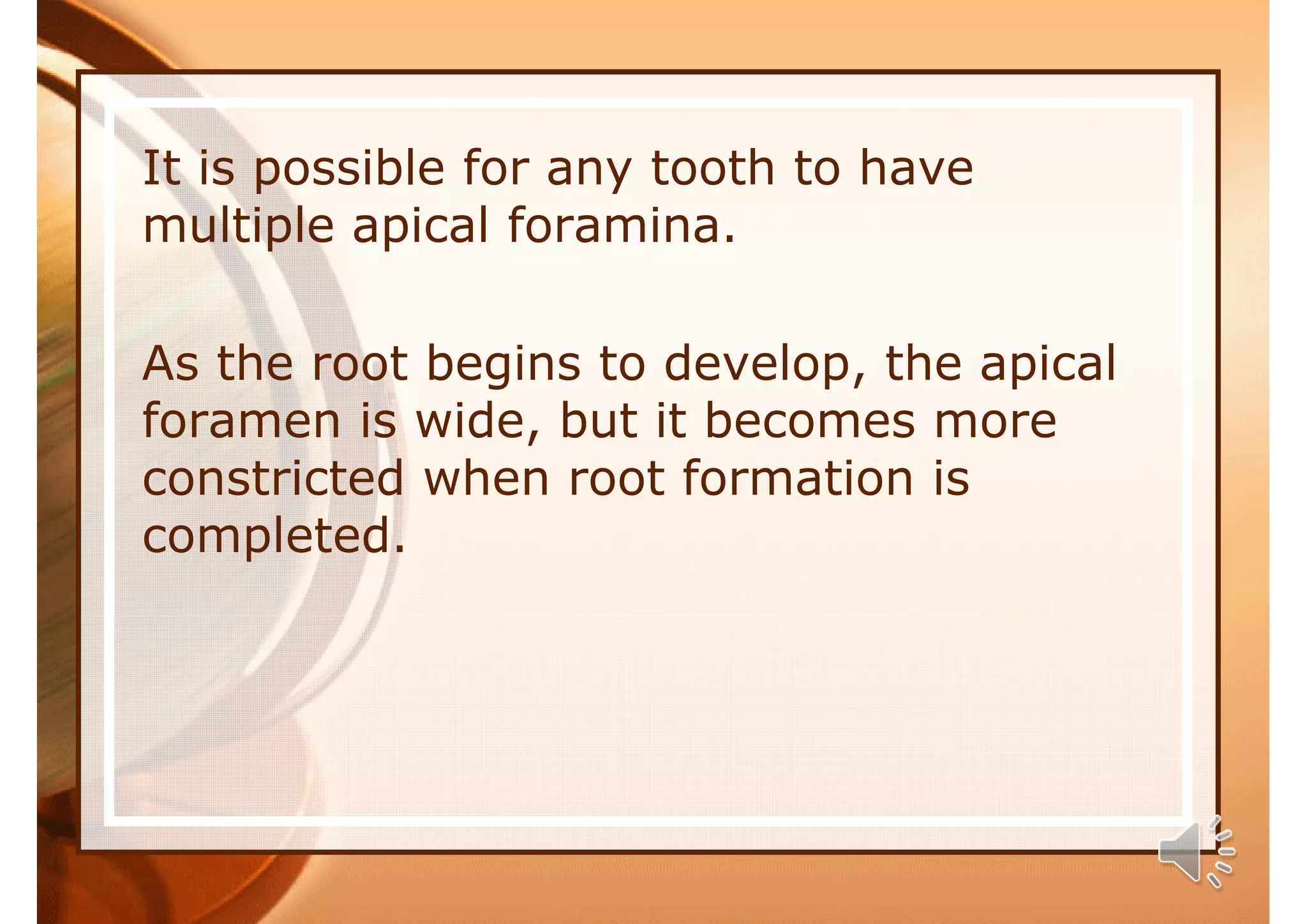 It is possible for any tooth to have multiple apical foramina.

As the root begins to develop, the apical foramen is wide, but it becomes more constricted when root formation is completed.